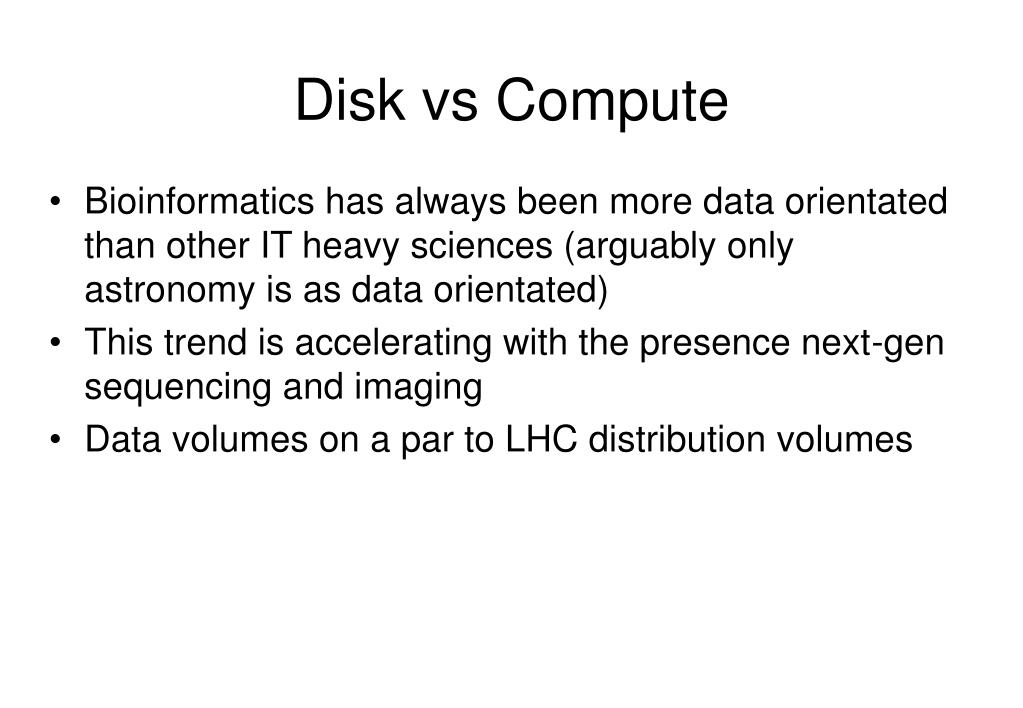 Disk vs Compute

• Bioinformatics has always been more data orientated than other IT heavy sciences (arguably only astronomy is as data orientated)
• This trend is accelerating with the presence next-gen sequencing and imaging
• Data volumes on a par to LHC distribution volumes